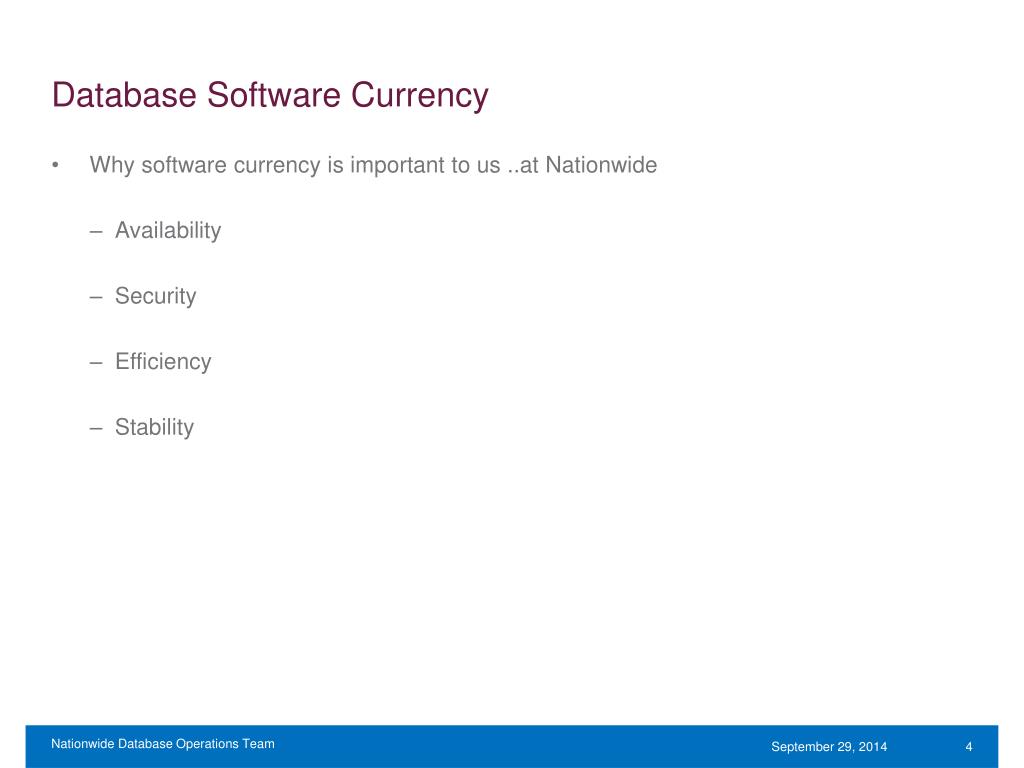 Database Software Currency

• Why software currency is important to us ..at Nationwide

– Availability

– Security

– Efficiency

– Stability

Nationwide Database Operations Team

September 29, 2014

4